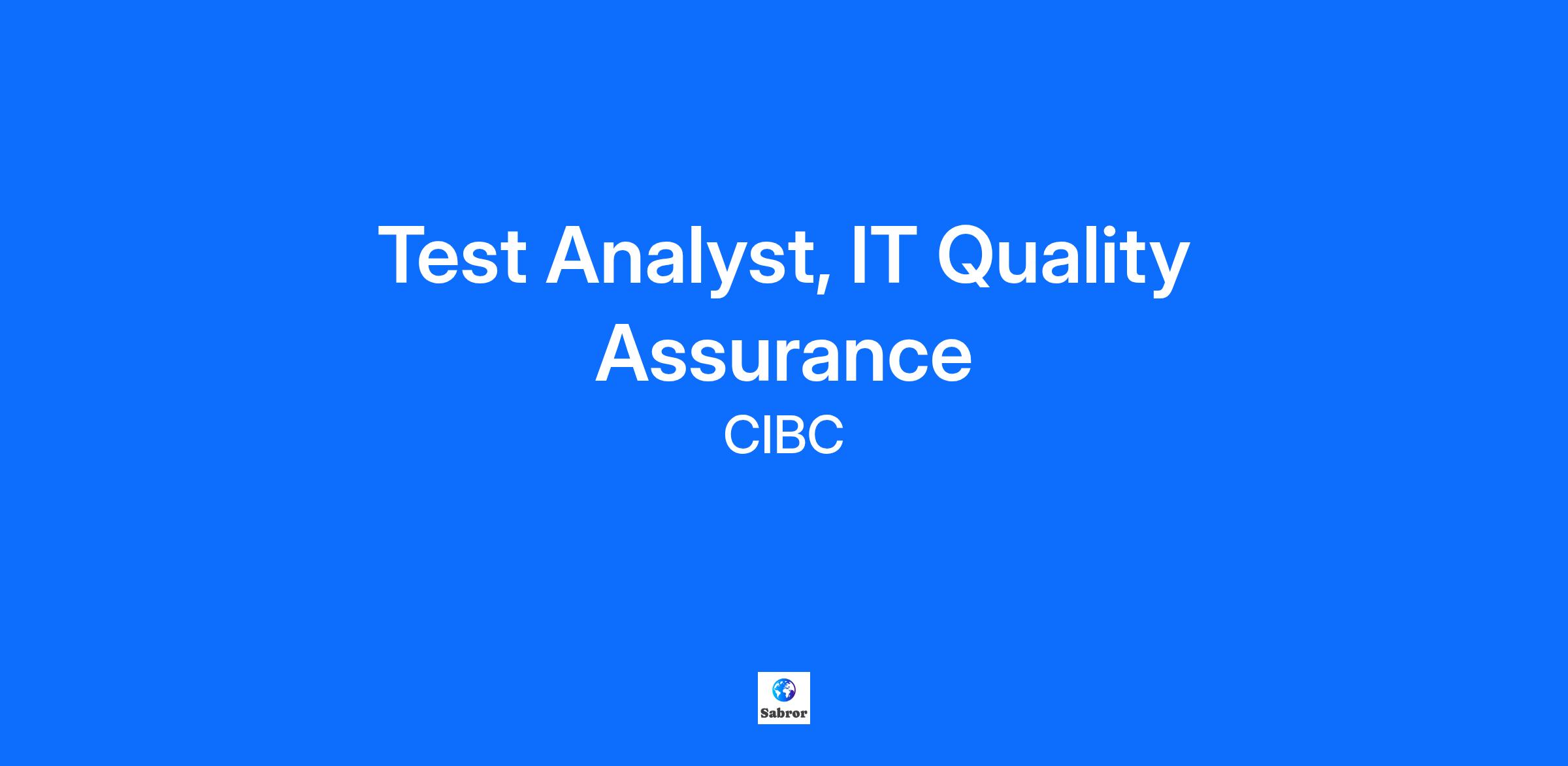 Test Analyst, IT Quality Assurance

CIBC

Sabror